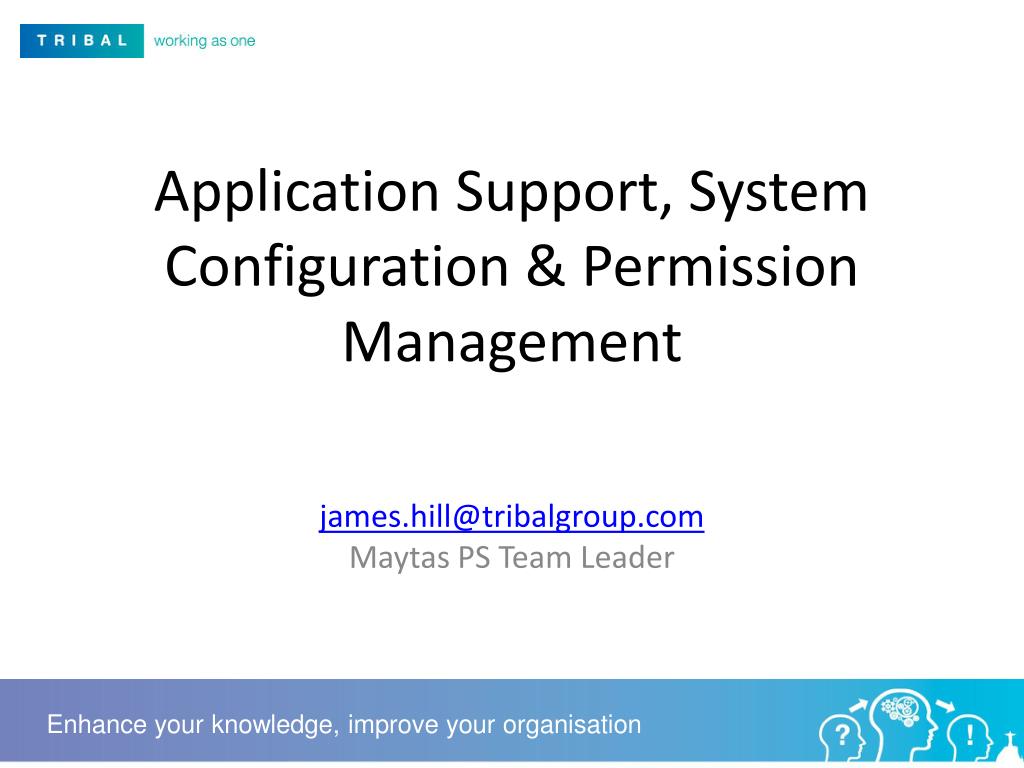 TRIBAL working as one

Application Support, System Configuration & Permission Management

james.hill@tribalgroup.com
Maytas PS Team Leader

Enhance your knowledge, improve your organisation

?

!